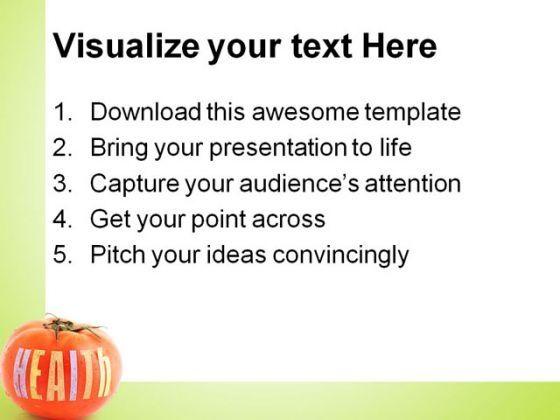 Visualize your text Here

1. Download this awesome template
2. Bring your presentation to life
3. Capture your audience's attention
4. Get your point across
5. Pitch your ideas convincingly

HEALTH